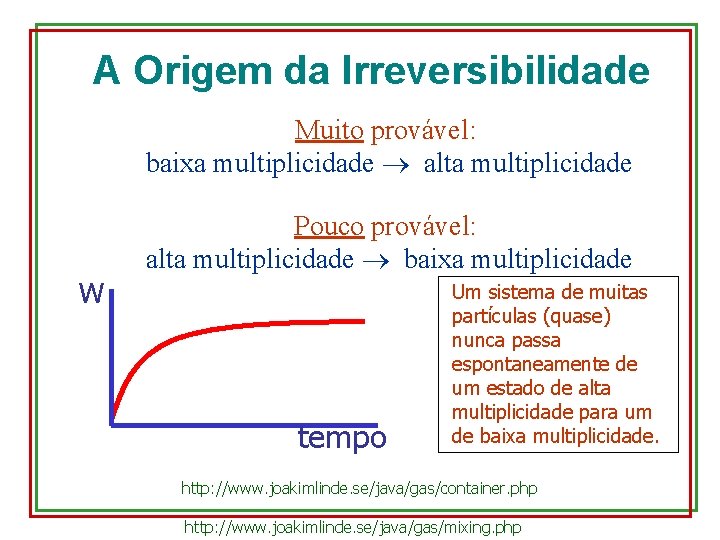 A Origem da Irreversibilidade

Muito provável:
baixa multiplicidade → alta multiplicidade

Pouco provável:
alta multiplicidade → baixa multiplicidade

W

tempo

Um sistema de muitas partículas (quase) nunca passa espontaneamente de um estado de alta multiplicidade para um de baixa multiplicidade.

http://www.joakimlinde.se/java/gas/container.php

http://www.joakimlinde.se/java/gas/mixing.php